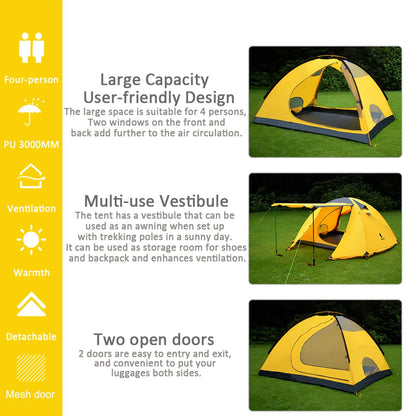 Four-person

PU 3000MM

Ventilation

Warmth

Detachable

Mesh door

Large Capacity
User-friendly Design
The large space is suitable for 4 persons, Two windows on the front and back add further to the air circulation.

Multi-use Vestibule
The tent has a vestibule that can be used as an awning when set up with trekking poles in a sunny day. It can be used as storage room for shoes and backpack and enhances ventilation.

Two open doors
2 doors are easy to entry and exit, and convenient to put your luggages both sides.